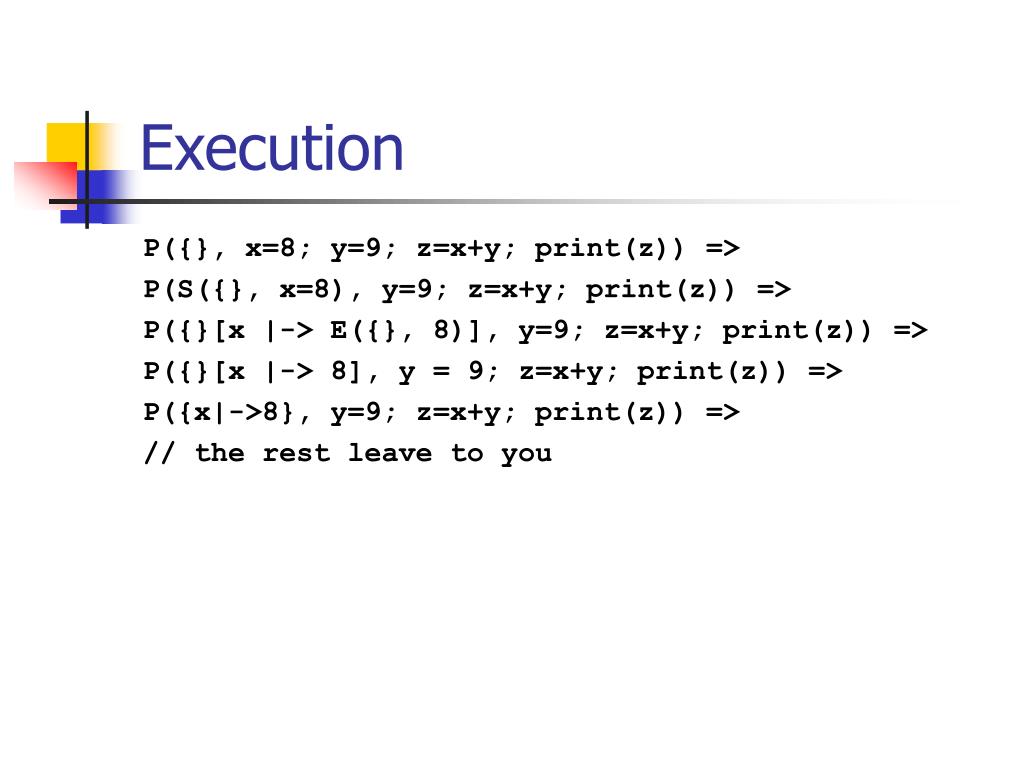 Execution

P({}, x=8; y=9; z=x+y; print(z)) =>
P(S({}, x=8), y=9; z=x+y; print(z)) =>
P({}[x |-> E({}, 8)], y=9; z=x+y; print(z)) =>
P({}[x |-> 8], y = 9; z=x+y; print(z)) =>
P({x|->8}, y=9; z=x+y; print(z)) =>
// the rest leave to you